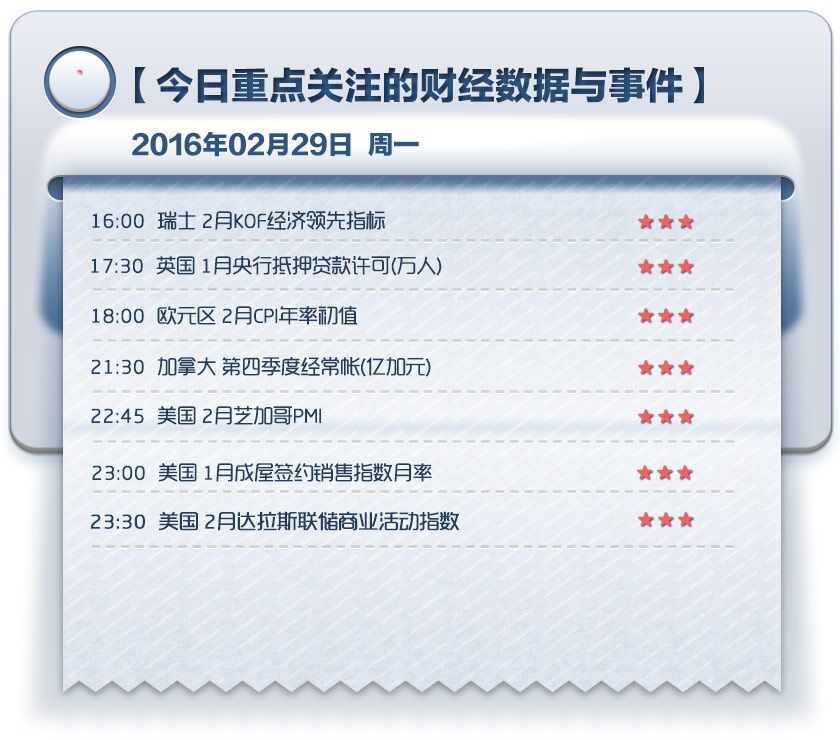 【今日重点关注的财经数据与事件】

2016年02月29日 周一

16:00 瑞士 2月KOF经济领先指标 ★★★

17:30 英国 1月央行抵押贷款许可(万人) ★★★

18:00 欧元区 2月CPI年率初值 ★★★

21:30 加拿大 第四季度经常帐(亿加元) ★★★

22:45 美国 2月芝加哥PMI ★★★

23:00 美国 1月成屋签约销售指数月率 ★★★

23:30 美国 2月达拉斯联储商业活动指数 ★★★